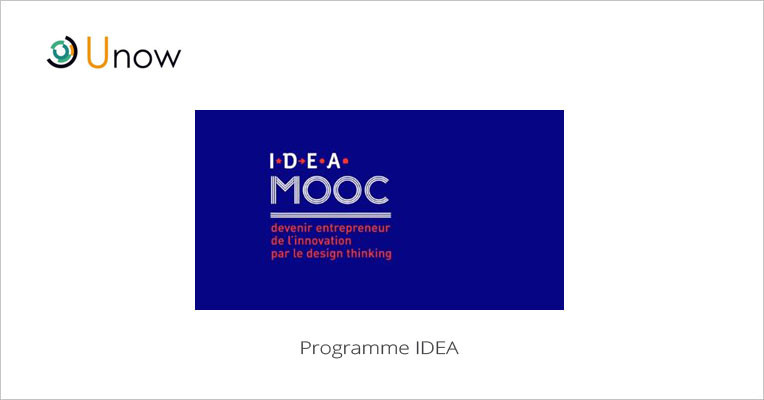 Unow

I·D·E·A·
MOOC
devenir entrepreneur
de l'innovation
par le design thinking

Programme IDEA